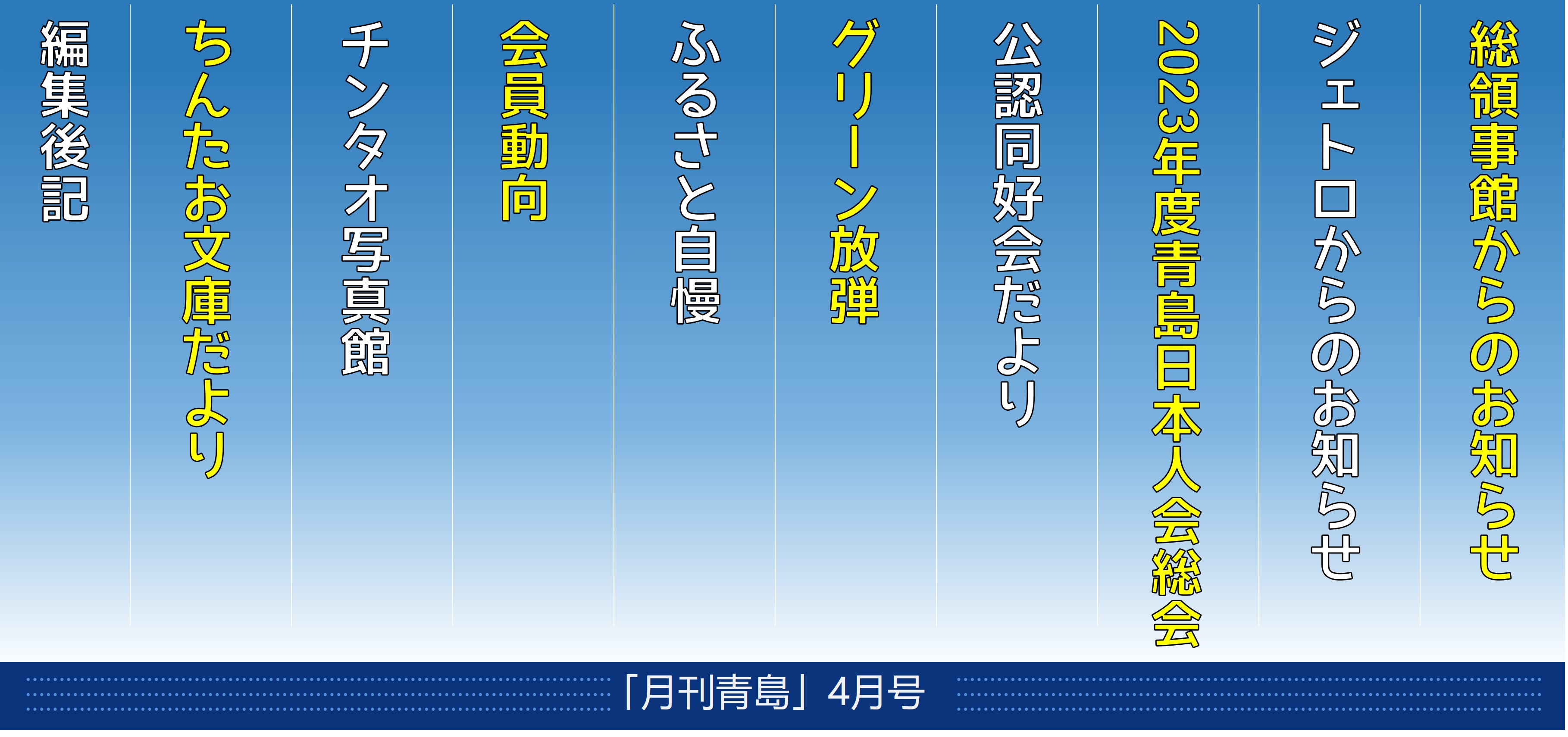 総領事館からのお知らせ

ジェトロからのお知らせ

2023年度青島日本人会総会

公認同好会だより

グリーン放弾

ふるさと自慢

会員動向

チンタオ写真館

ちんたお文庫だより

編集後記

「月刊青島」4月号